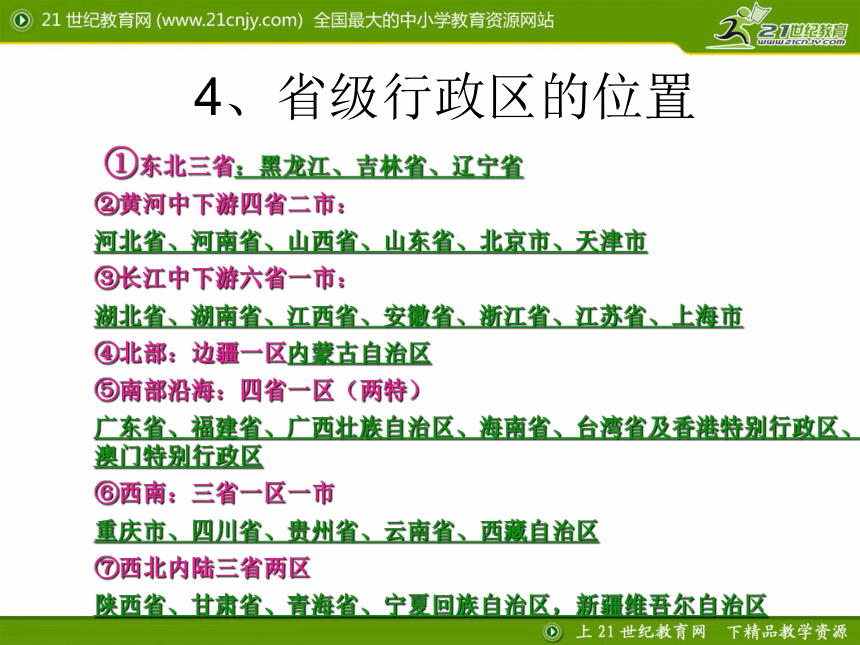 21 世纪教育网 (www.21cnjy.com) 全国最大的中小学教育资源网站

21世纪教育 www.21cnjy.com

4、省级行政区的位置

①东北三省：黑龙江、吉林省、辽宁省

②黄河中下游四省二市：

河北省、河南省、山西省、山东省、北京市、天津市

③长江中下游六省一市：

湖北省、湖南省、江西省、安徽省、浙江省、江苏省、上海市

④北部：边疆一区内蒙古自治区

⑤南部沿海：四省一区（两特）

广东省、福建省、广西壮族自治区、海南省、台湾省及香港特别行政区、澳门特别行政区

⑥西南：三省一区一市

重庆市、四川省、贵州省、云南省、西藏自治区

⑦西北内陆三省两区

陕西省、甘肃省、青海省、宁夏回族自治区，新疆维吾尔自治区

上 21 世纪教育网 下精品教学资源